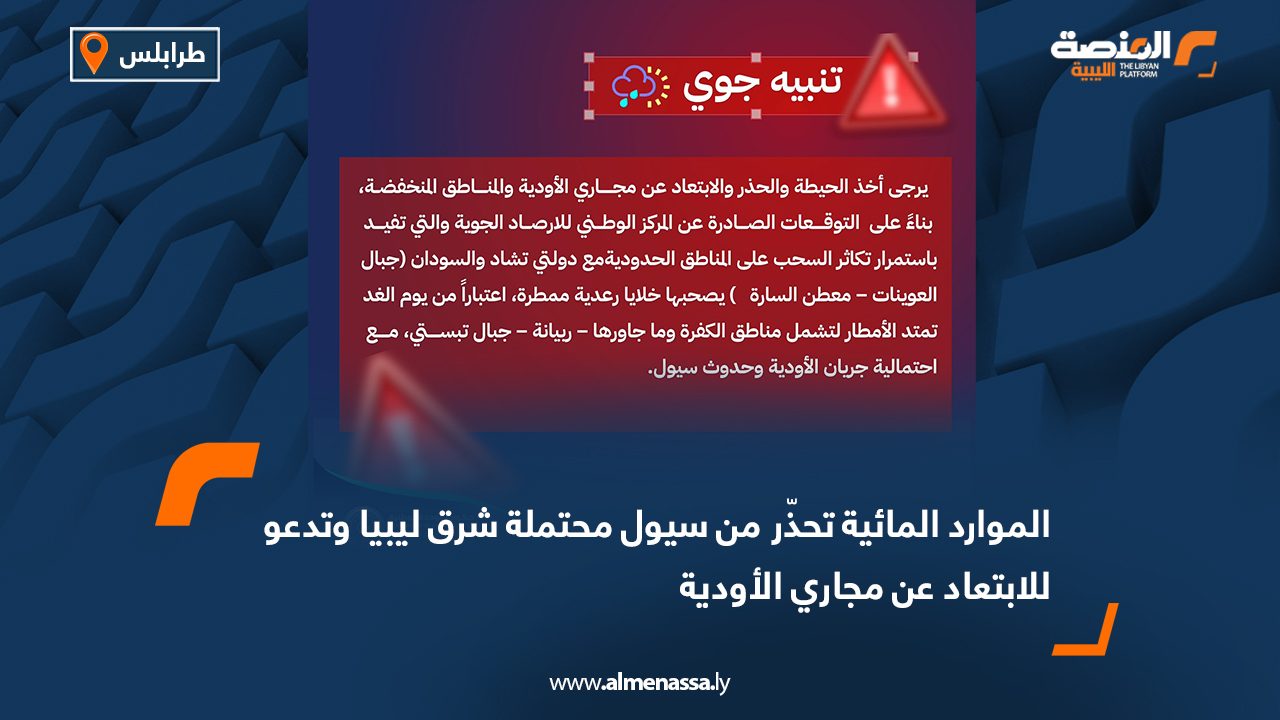 طرابلس

المنصة الليبية
THE LIBYAN PLATFORM

تنبيه جوي

يرجى أخذ الحيطة والحذر والابتعاد عن مجاري الأودية والمناطق المنخفضة، بناءً على التوقعات الصادرة عن المركز الوطني للارصاد الجوية والتي تفيد باستمرار تكاثر السحب على المناطق الحدوديةمع دولتي تشاد والسودان (جبال العوينات – معطن السارة ) يصحبها خلايا رعدية ممطرة، اعتباراً من يوم الغد تمتد الأمطار لتشمل مناطق الكفرة وما جاورها – ربيانة – جبال تبستي، مع احتمالية جريان الأودية وحدوث سيول.

الموارد المائية تحذّر من سيول محتملة شرق ليبيا وتدعو للابتعاد عن مجاري الأودية

www.almenassa.ly